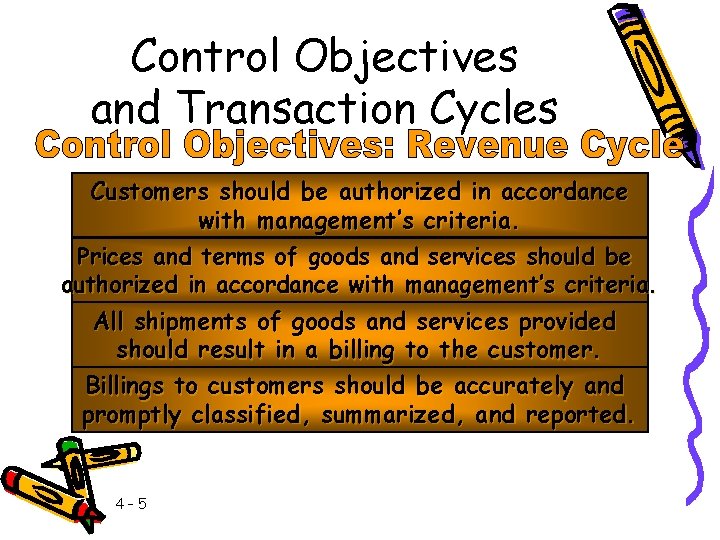 Control Objectives and Transaction Cycles

Control Objectives: Revenue Cycle

Customers should be authorized in accordance with management's criteria.

Prices and terms of goods and services should be authorized in accordance with management's criteria.

All shipments of goods and services provided should result in a billing to the customer.

Billings to customers should be accurately and promptly classified, summarized, and reported.

4 - 5